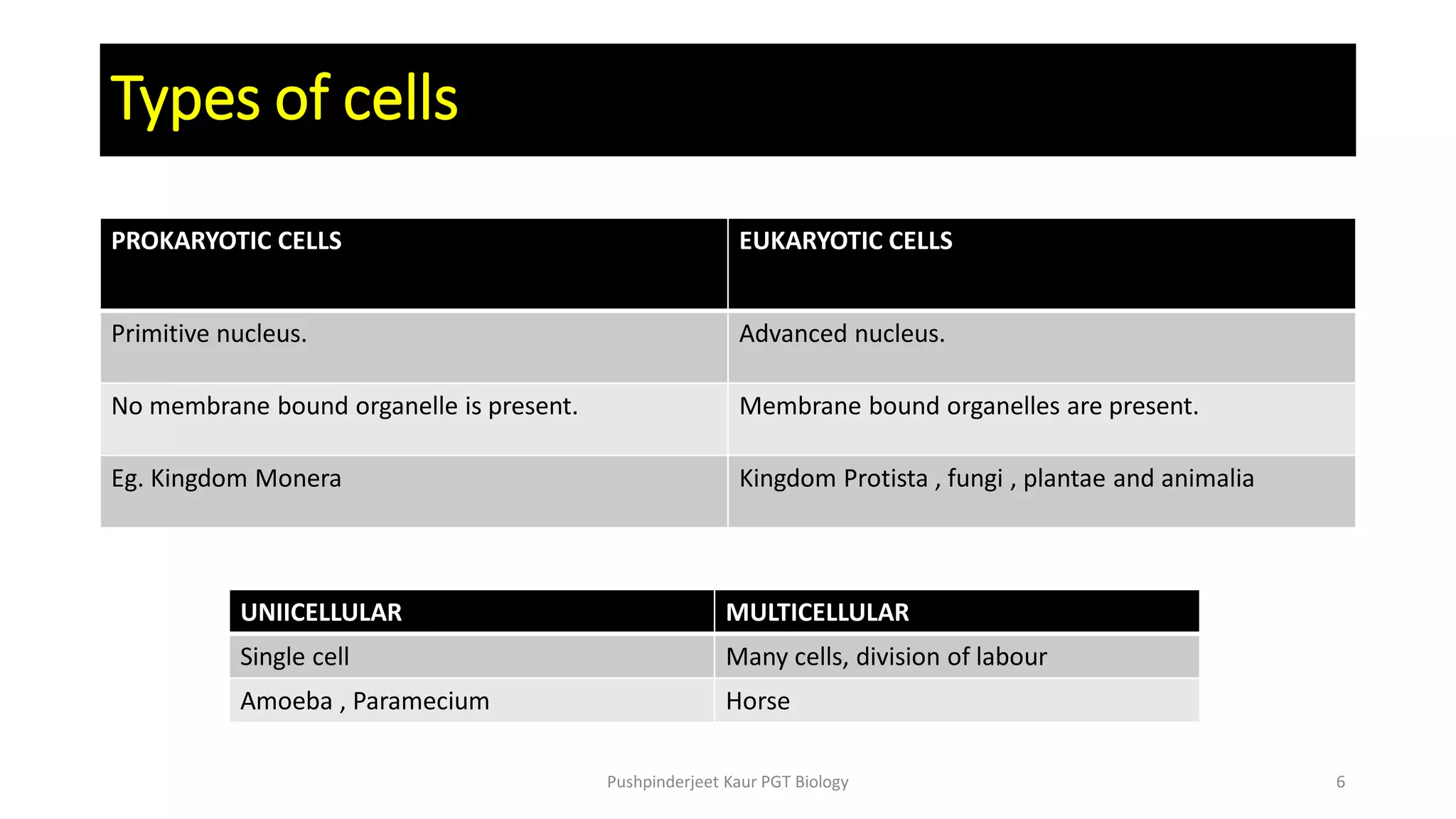 Types of cells

| PROKARYOTIC CELLS | EUKARYOTIC CELLS |
|---|---|
| Primitive nucleus. | Advanced nucleus. |
| No membrane bound organelle is present. | Membrane bound organelles are present. |
| Eg. Kingdom Monera | Kingdom Protista , fungi , plantae and animalia |

| UNIICELLULAR | MULTICELLULAR |
|---|---|
| Single cell | Many cells, division of labour |
| Amoeba , Paramecium | Horse |

Pushpinderjeet Kaur PGT Biology

6